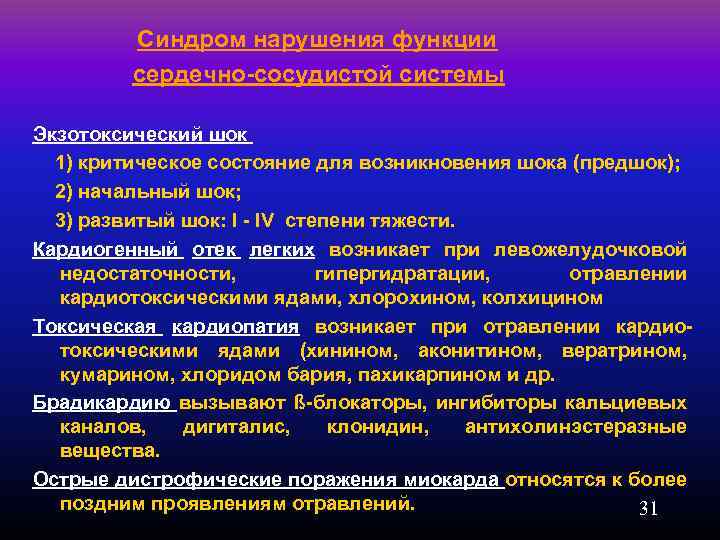 Синдром нарушения функции сердечно-сосудистой системы

Экзотоксический шок
1) критическое состояние для возникновения шока (предшок);
2) начальный шок;
3) развитый шок: I - IV степени тяжести.

Кардиогенный отек легких возникает при левожелудочковой недостаточности, гипергидратации, отравлении кардиотоксическими ядами, хлорохином, колхицином

Токсическая кардиопатия возникает при отравлении кардиотоксическими ядами (хинином, аконитином, вератрином, кумарином, хлоридом бария, пахикарпином и др.

Брадикардию вызывают ß-блокаторы, ингибиторы кальциевых каналов, дигиталис, клонидин, антихолинэстеразные вещества.

Острые дистрофические поражения миокарда относятся к более поздним проявлениям отравлений.

31